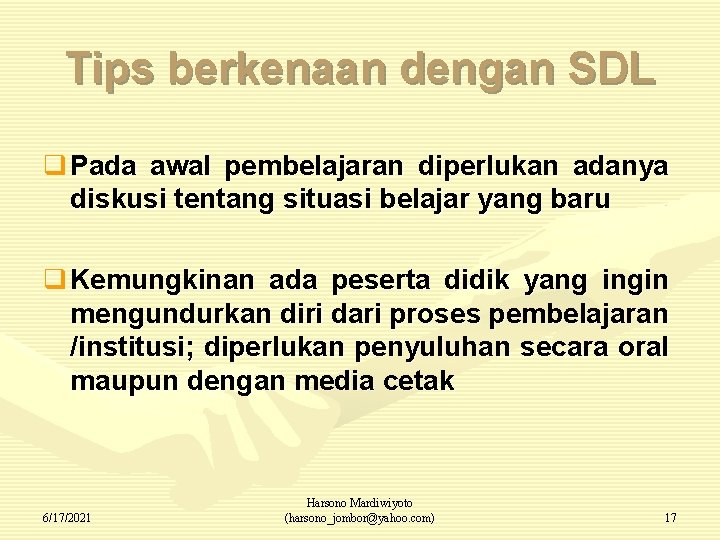 Tips berkenaan dengan SDL

❑ Pada awal pembelajaran diperlukan adanya diskusi tentang situasi belajar yang baru

❑ Kemungkinan ada peserta didik yang ingin mengundurkan diri dari proses pembelajaran /institusi; diperlukan penyuluhan secara oral maupun dengan media cetak

6/17/2021

Harsono Mardiwiyoto (harsono_jombor@yahoo.com)

17